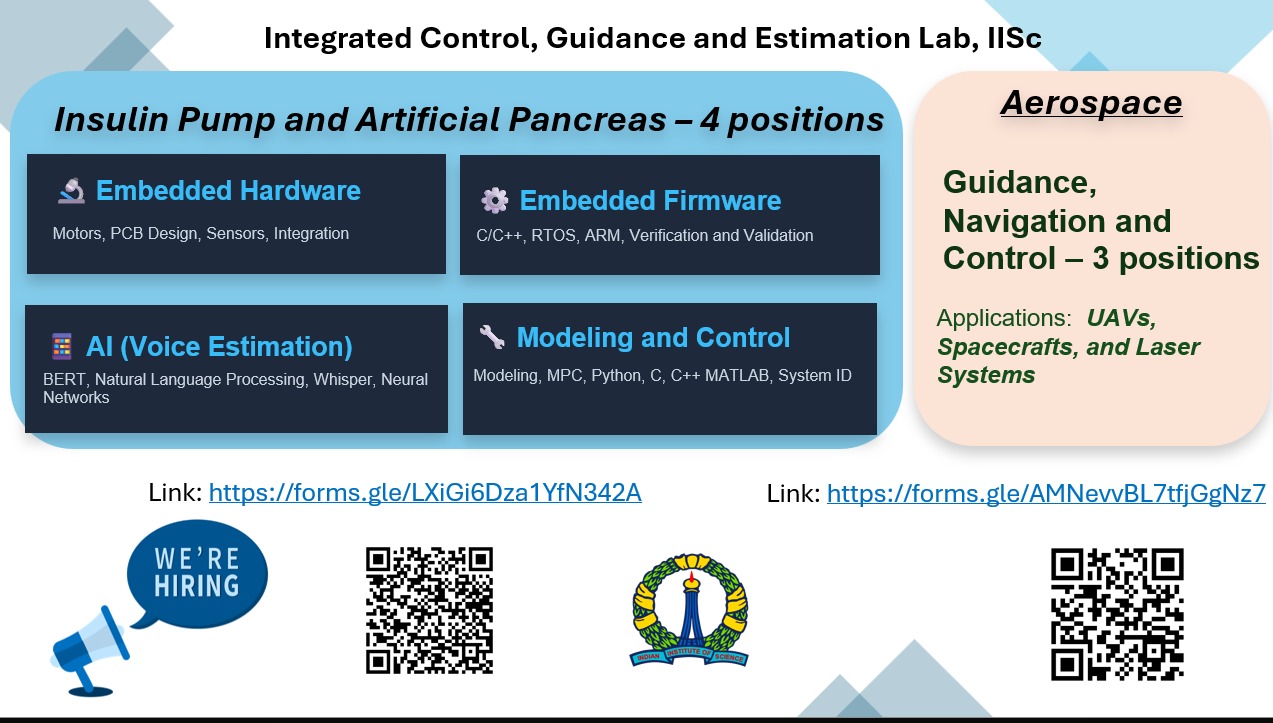 Integrated Control, Guidance and Estimation Lab, IISc

Insulin Pump and Artificial Pancreas – 4 positions

Embedded Hardware

Motors, PCB Design, Sensors, Integration

Embedded Firmware

C/C++, RTOS, ARM, Verification and Validation

AI (Voice Estimation)

BERT, Natural Language Processing, Whisper, Neural Networks

Modeling and Control

Modeling, MPC, Python, C, C++ MATLAB, System ID

Aerospace

Guidance, Navigation and Control – 3 positions

Applications: UAVs, Spacecrafts, and Laser Systems

Link: https://forms.gle/LXiGi6Dza1YfN342A

Link: https://forms.gle/AMNevvBL7tfjGgNz7

WE'RE HIRING

INDIAN INSTITUTE OF SCIENCE